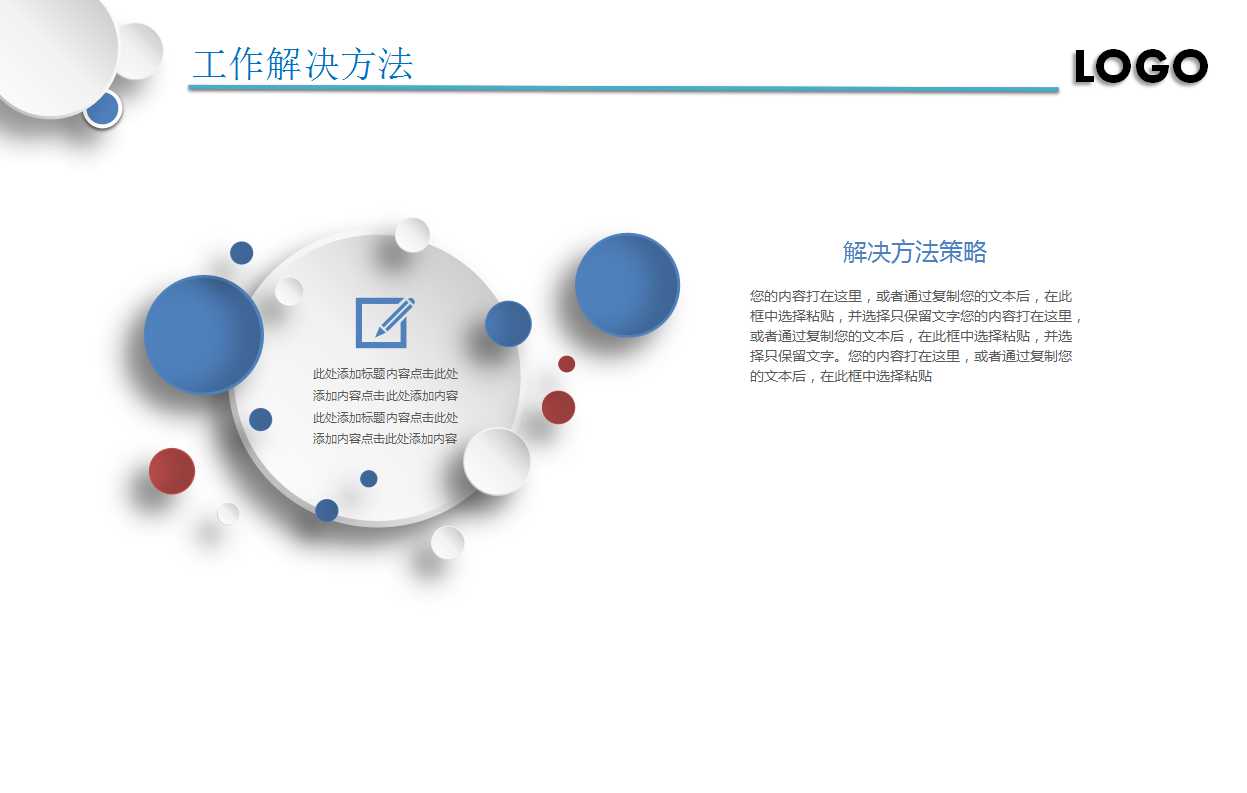 工作解决方法

LOGO

此处添加标题内容点击此处添加内容点击此处添加内容此处添加标题内容点击此处添加内容点击此处添加内容

解决方法策略

您的内容打在这里，或者通过复制您的文本后，在此框中选择粘贴，并选择只保留文字您的内容打在这里，或者通过复制您的文本后，在此框中选择粘贴，并选择只保留文字。您的内容打在这里，或者通过复制您的文本后，在此框中选择粘贴